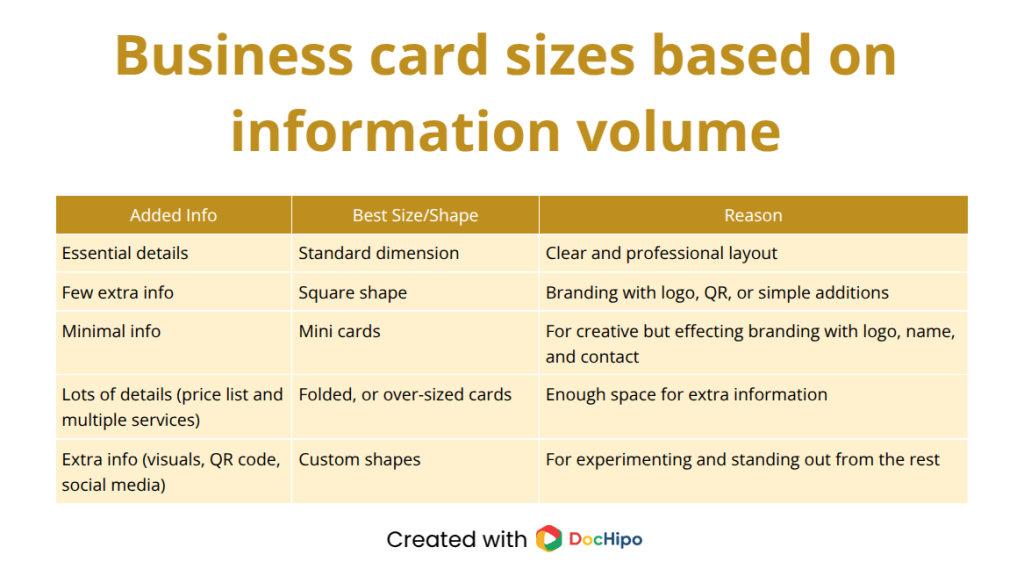 Business card sizes based on information volume

| Added Info | Best Size/Shape | Reason |
|---|---|---|
| Essential details | Standard dimension | Clear and professional layout |
| Few extra info | Square shape | Branding with logo, QR, or simple additions |
| Minimal info | Mini cards | For creative but effecting branding with logo, name, and contact |
| Lots of details (price list and multiple services) | Folded, or over-sized cards | Enough space for extra information |
| Extra info (visuals, QR code, social media) | Custom shapes | For experimenting and standing out from the rest |

Created with DocHipo